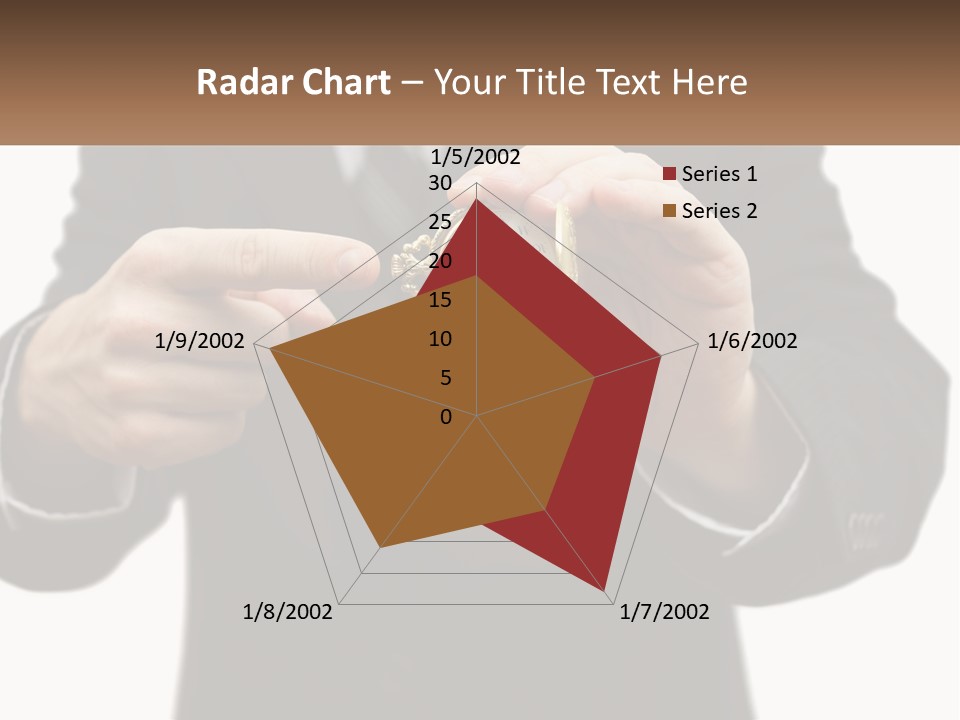 Radar Chart – Your Title Text Here

1/5/2002
30
25
20
15
10
5
0
1/6/2002
1/7/2002
1/8/2002
1/9/2002

Series 1
Series 2